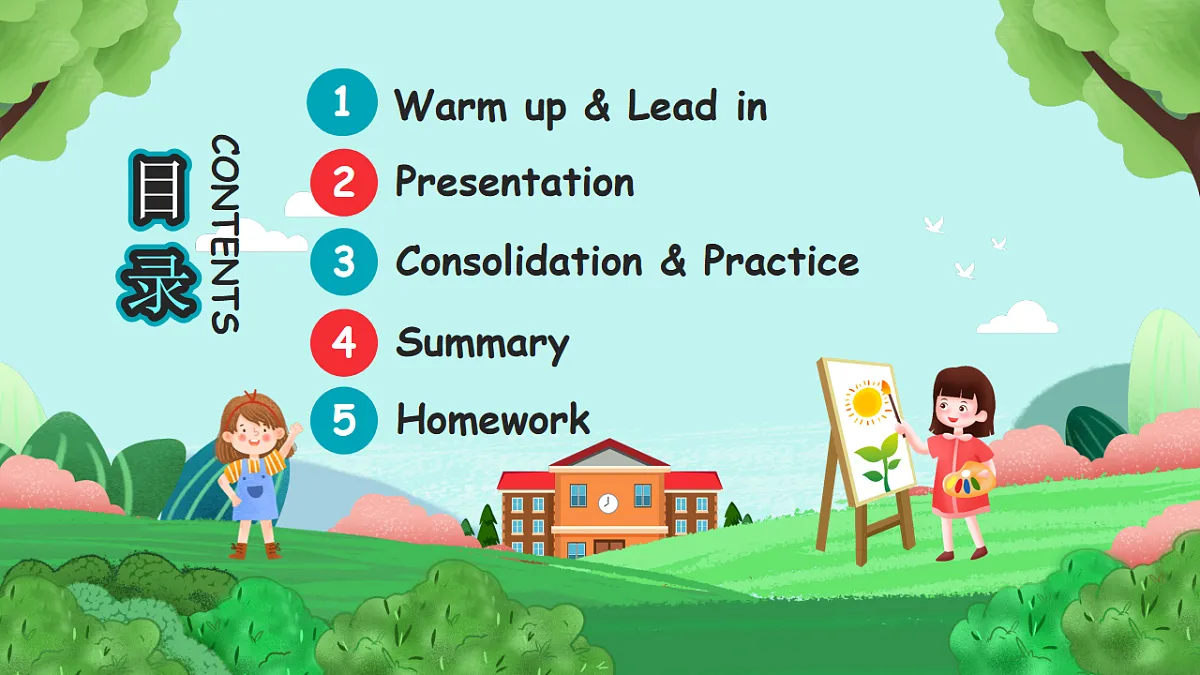 目录
CONTENTS

1 Warm up & Lead in
2 Presentation
3 Consolidation & Practice
4 Summary
5 Homework